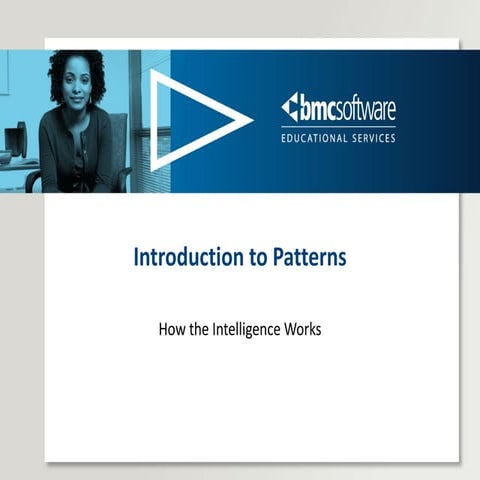 bmcsoftware
EDUCATIONAL SERVICES

Introduction to Patterns

How the Intelligence Works